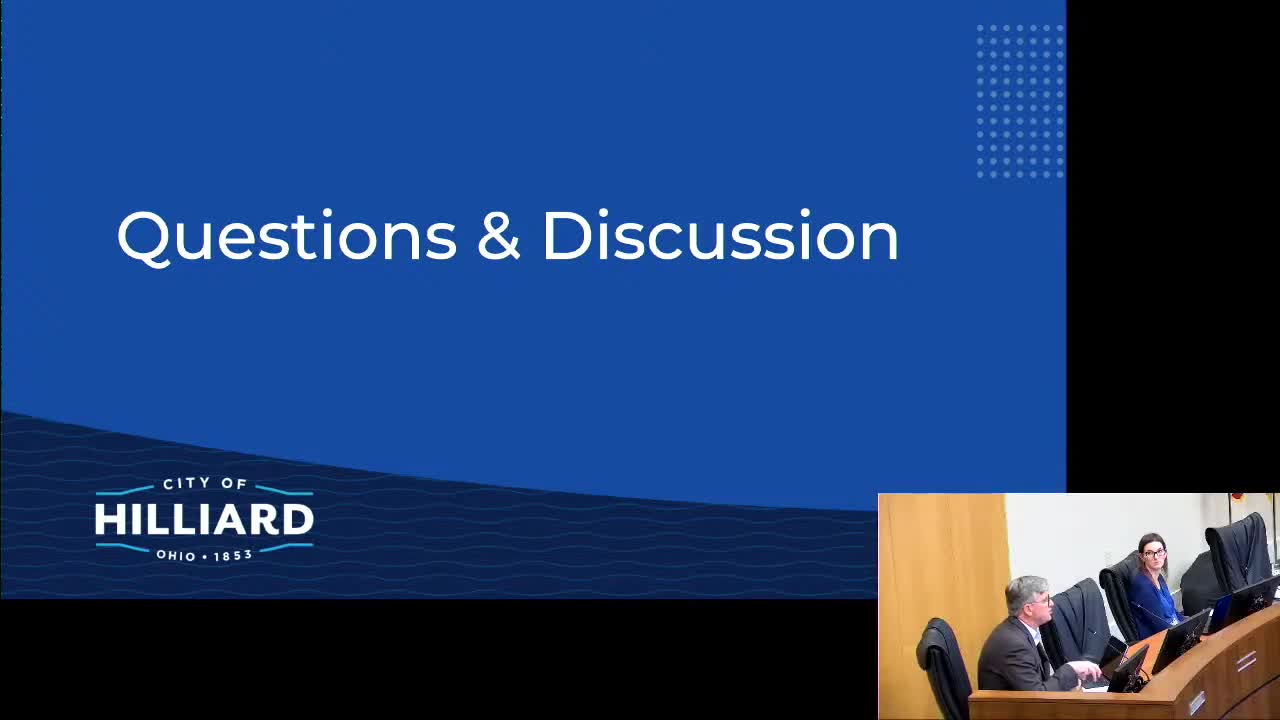 Questions & Discussion

CITY OF
HILLIARD
OHIO • 1853